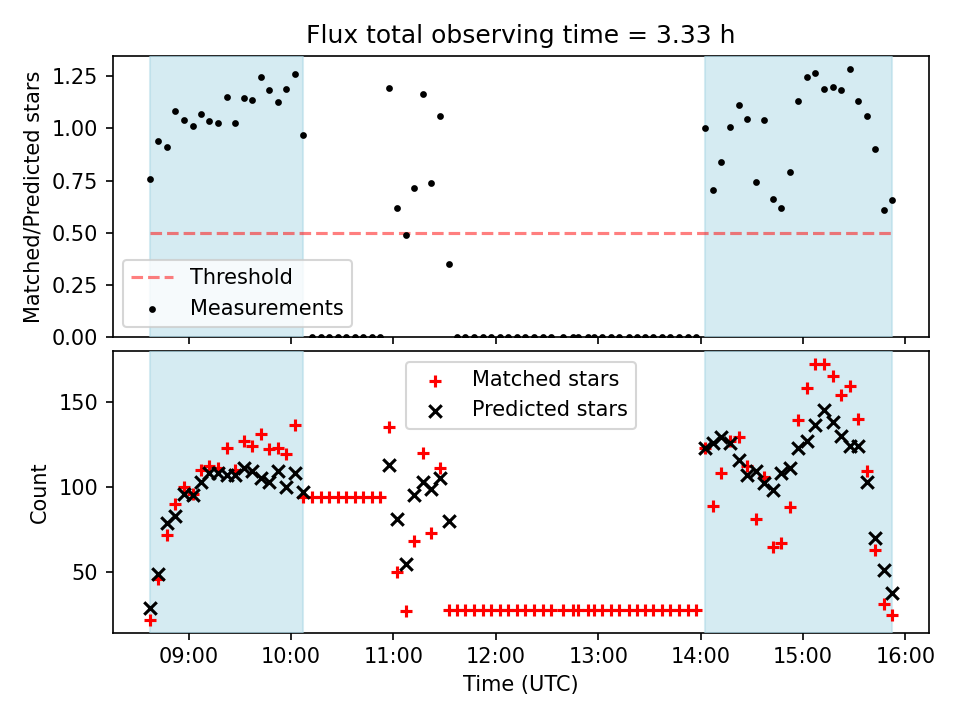 Flux total observing time = 3.33 h

Matched/Predicted stars

1.25
1.00
0.75
0.50
0.25
0.00

Threshold
Measurements

Count

150
100
50

Matched stars
Predicted stars

09:00
10:00
11:00
12:00
13:00
14:00
15:00
16:00

Time (UTC)